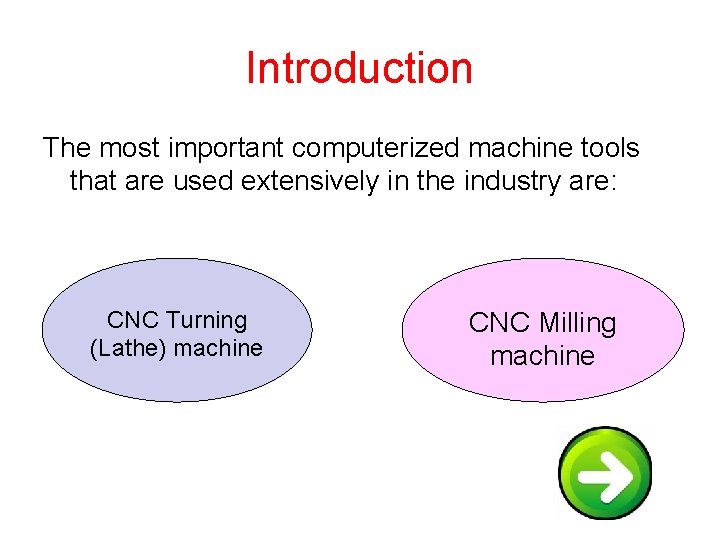 Introduction

The most important computerized machine tools that are used extensively in the industry are:

CNC Turning (Lathe) machine

CNC Milling machine